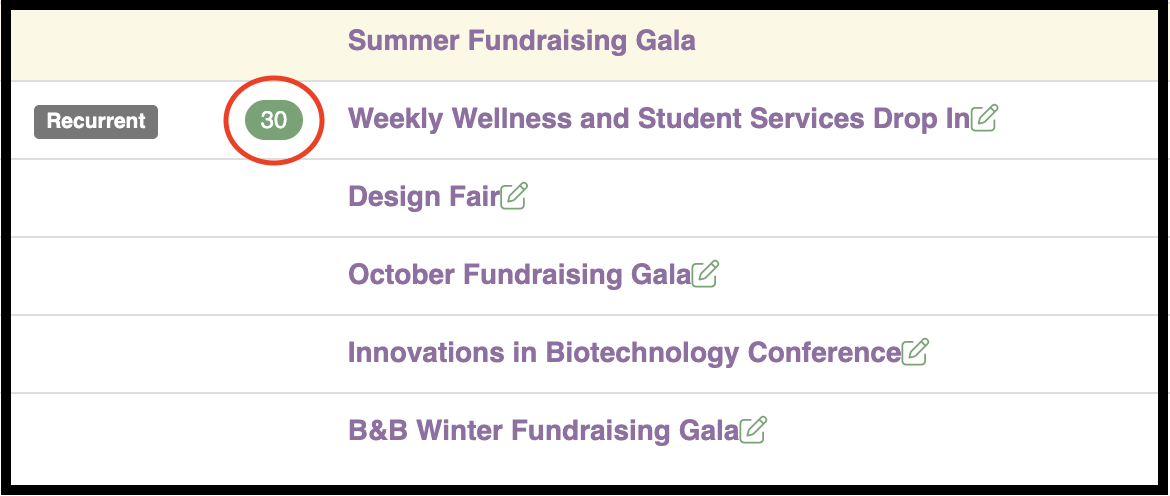 Summer Fundraising Gala

Recurrent 30 Weekly Wellness and Student Services Drop In

Design Fair

October Fundraising Gala

Innovations in Biotechnology Conference

B&B Winter Fundraising Gala